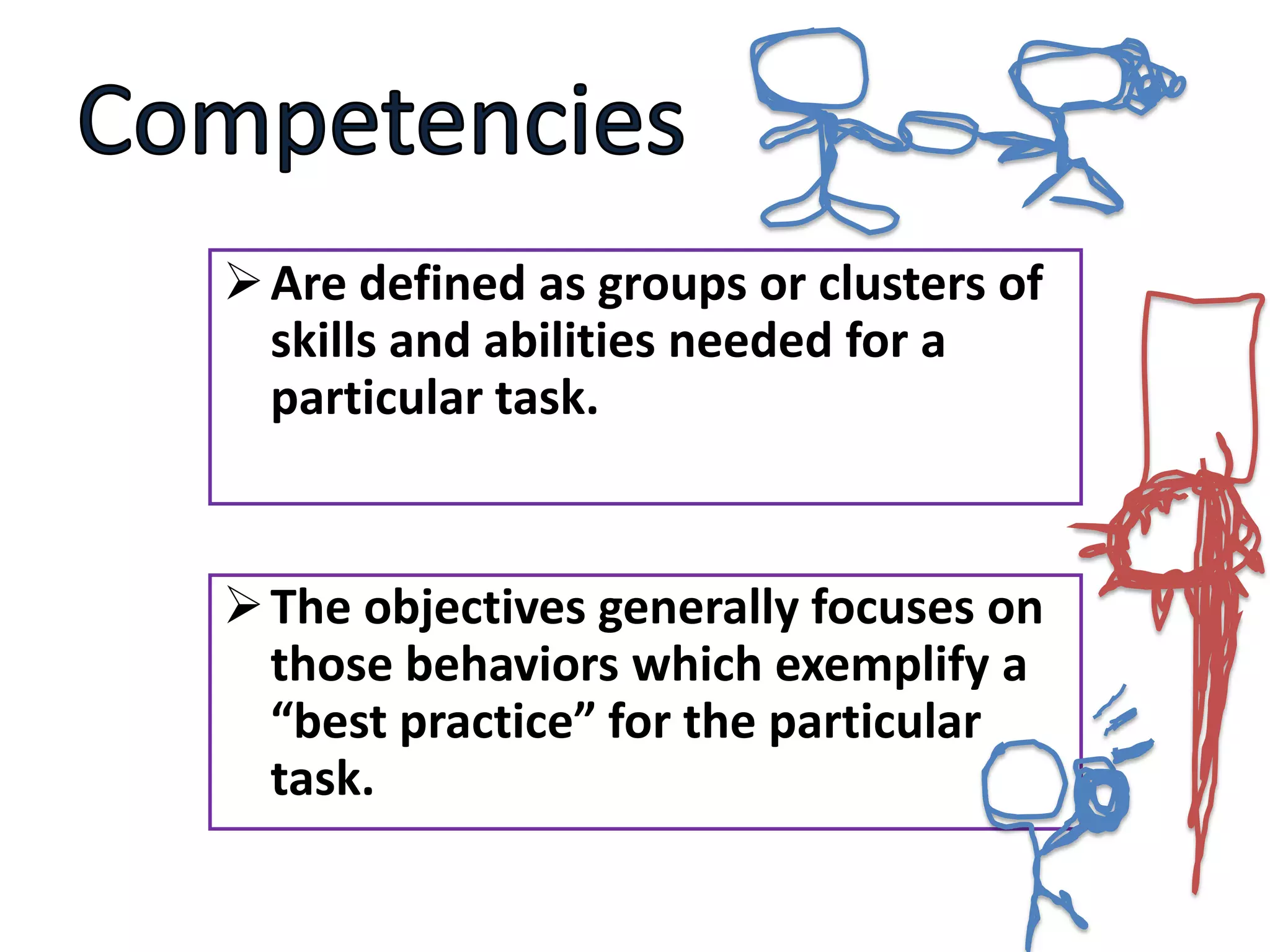 Competencies

➢ Are defined as groups or clusters of skills and abilities needed for a particular task.

➢ The objectives generally focuses on those behaviors which exemplify a “best practice” for the particular task.